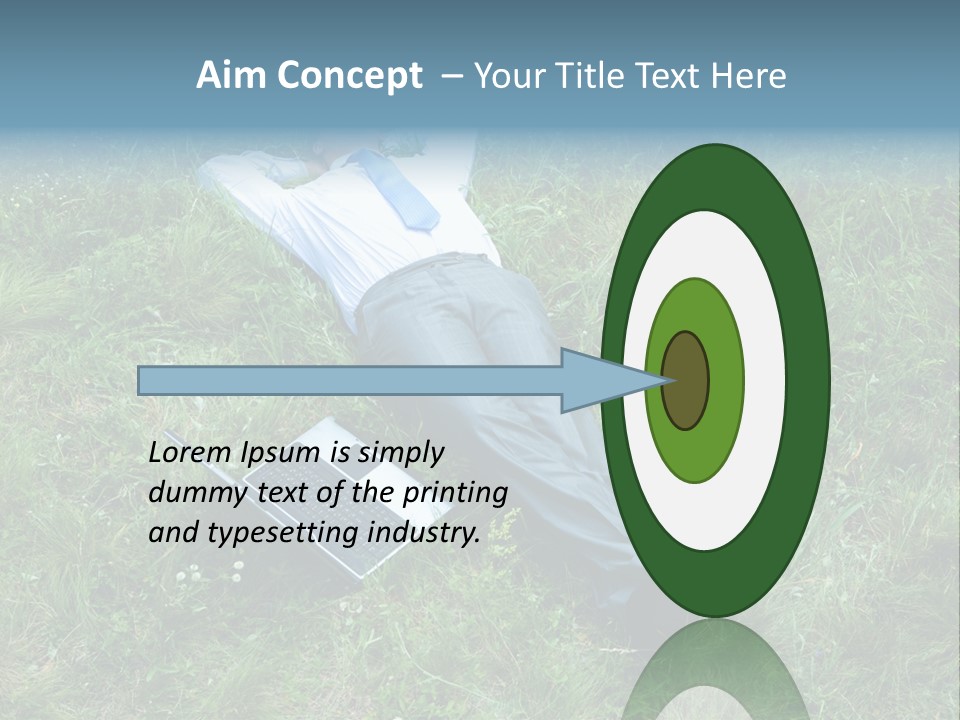 Aim Concept – Your Title Text Here

Lorem Ipsum is simply dummy text of the printing and typesetting industry.